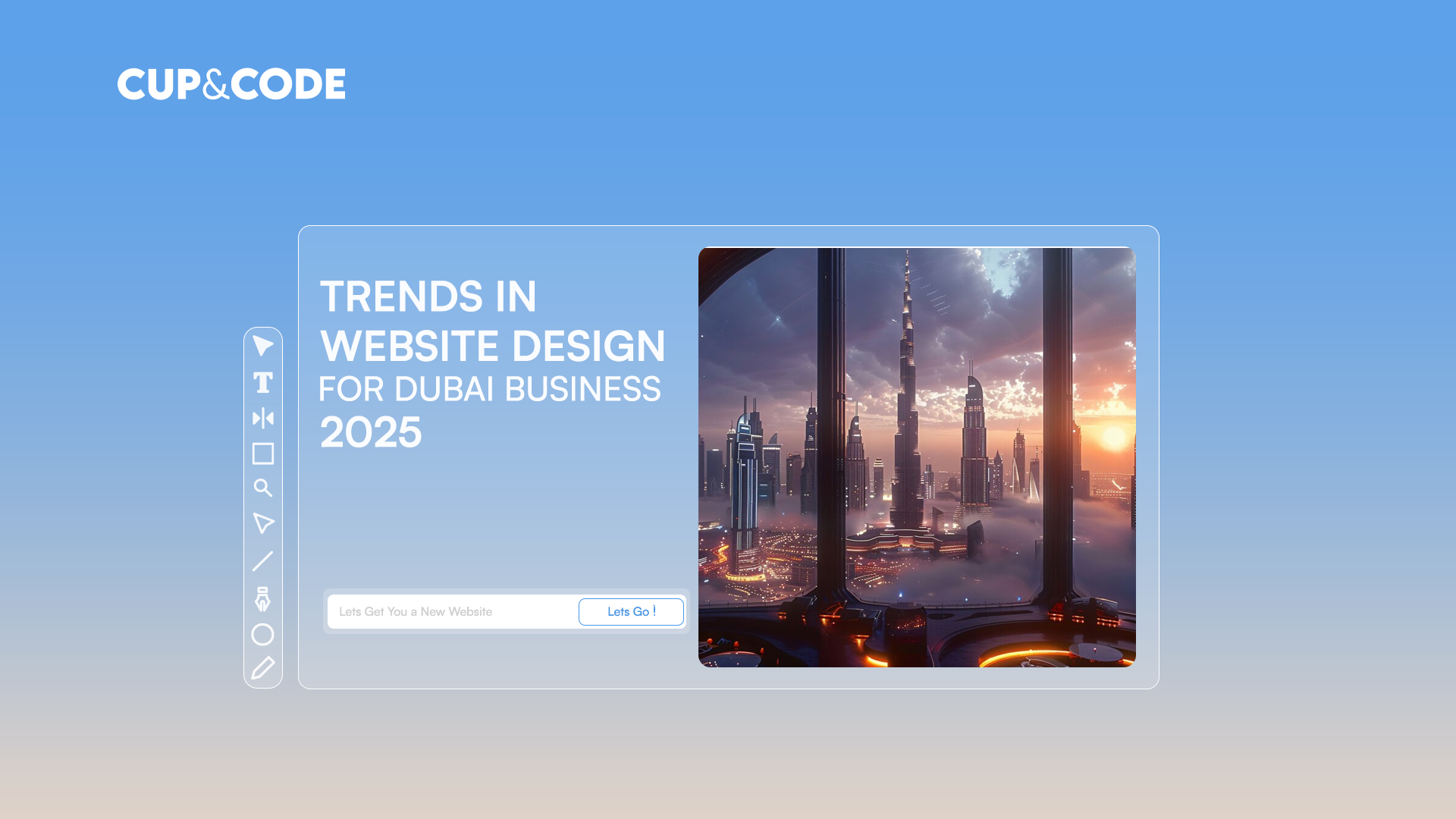 CUP&CODE

TRENDS IN
WEBSITE DESIGN
FOR DUBAI BUSINESS
2025

Lets Get You a New Website

Lets Go !